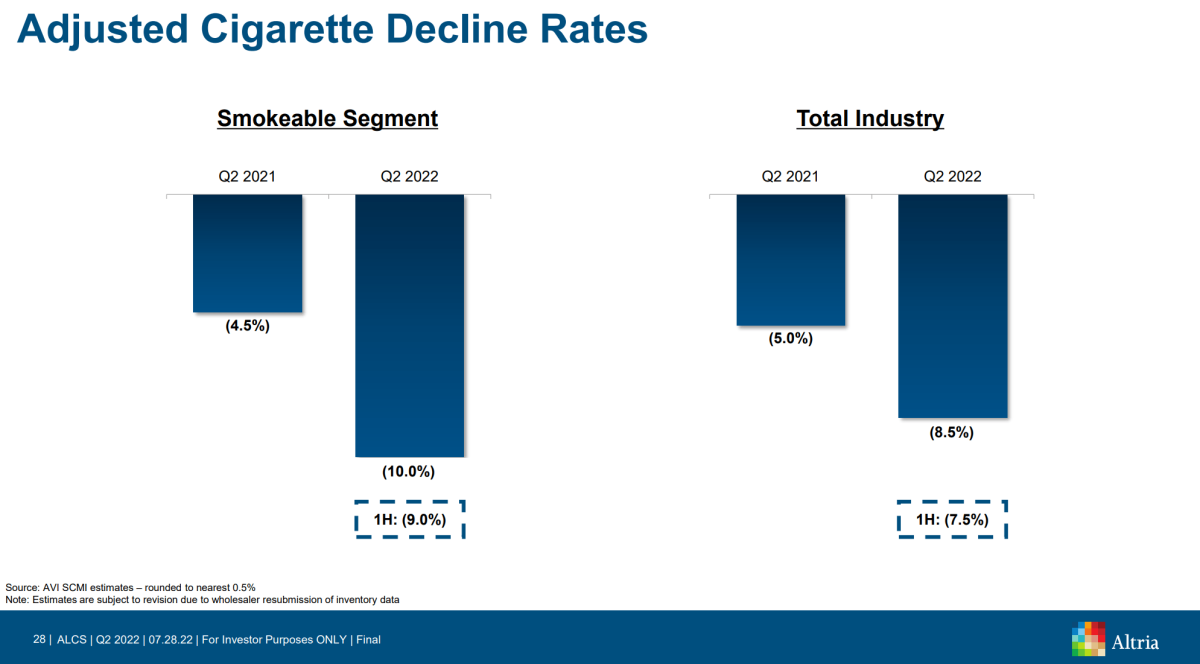 Adjusted Cigarette Decline Rates

Smokeable Segment

Q2 2021 Q2 2022

(4.5%)

(10.0%)

1H: (9.0%)

Total Industry

Q2 2021 Q2 2022

(5.0%)

(8.5%)

1H: (7.5%)

Source: AVI SCMI estimates – rounded to nearest 0.5%
Note: Estimates are subject to revision due to wholesaler resubmission of inventory data

28 | ALCS | Q2 2022 | 07.28.22 | For Investor Purposes ONLY | Final

Altria